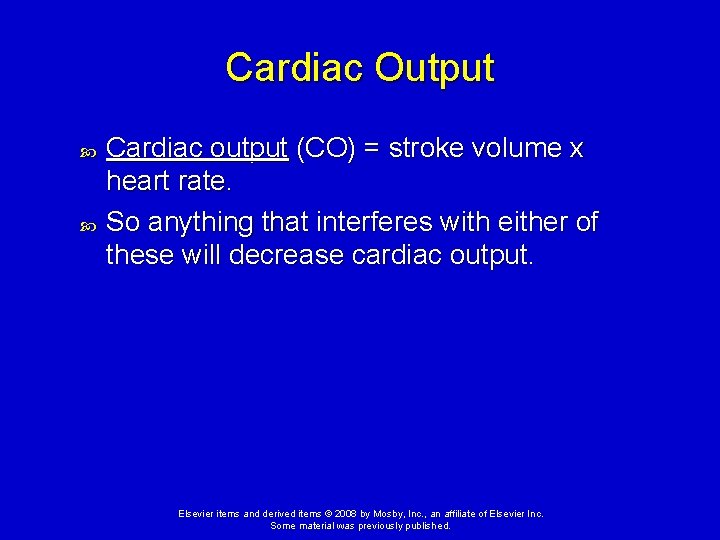 Cardiac Output

• Cardiac output (CO) = stroke volume x heart rate.
• So anything that interferes with either of these will decrease cardiac output.

Elsevier items and derived items © 2008 by Mosby, Inc., an affiliate of Elsevier Inc.
Some material was previously published.